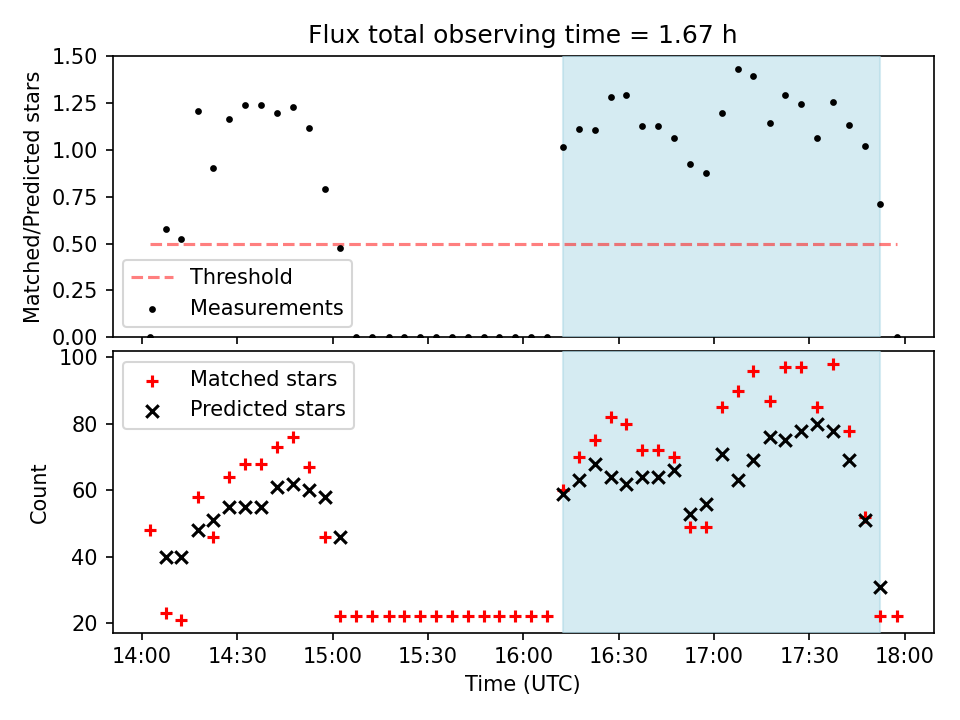 Flux total observing time = 1.67 h

Matched/Predicted stars

1.50
1.25
1.00
0.75
0.50
0.25
0.00

Threshold
Measurements

Count

100
80
60
40
20

Matched stars
Predicted stars

14:00
14:30
15:00
15:30
16:00
16:30
17:00
17:30
18:00

Time (UTC)